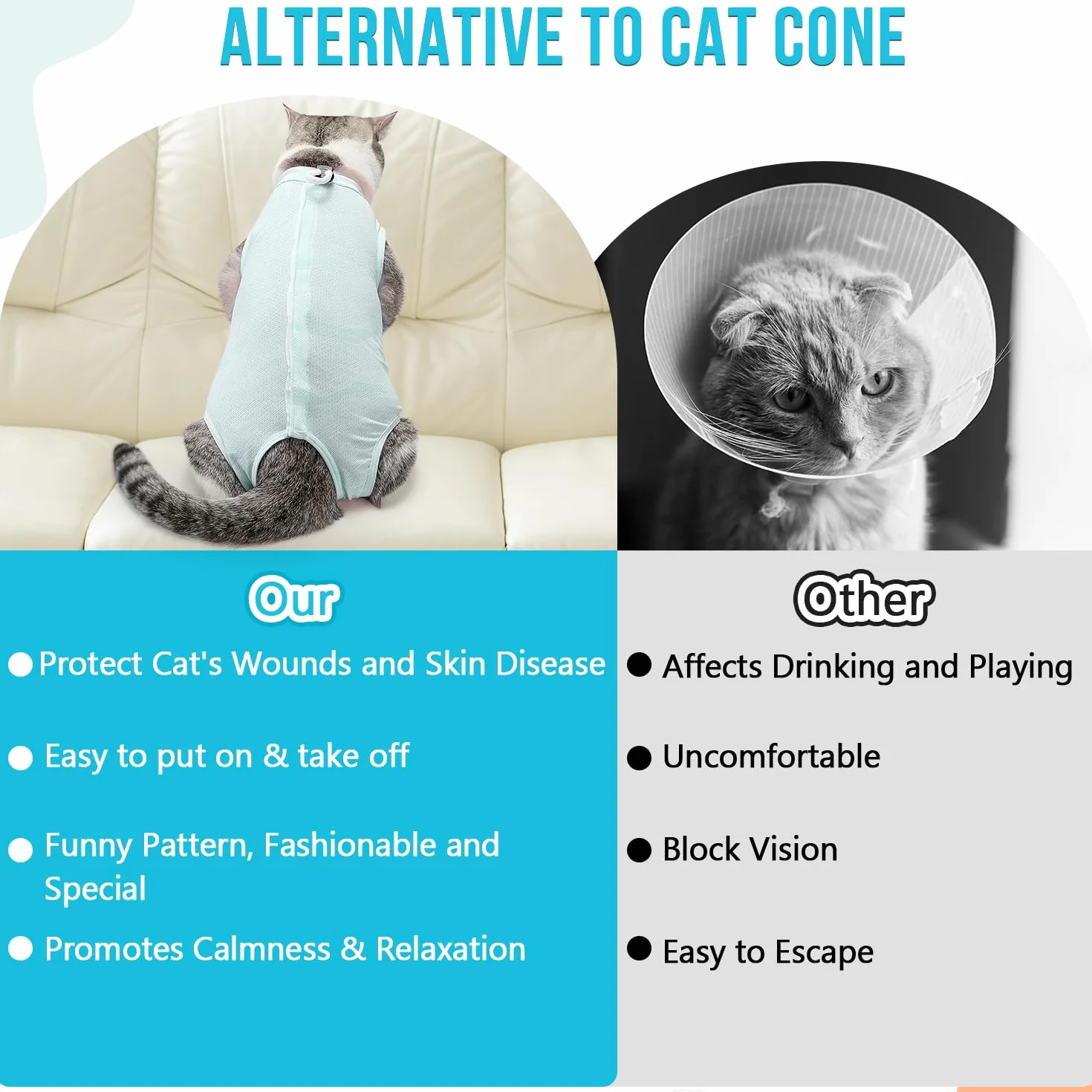 ALTERNATIVE TO CAT CONE

Our

● Protect Cat's Wounds and Skin Disease

● Easy to put on & take off

● Funny Pattern, Fashionable and Special

● Promotes Calmness & Relaxation

Other

● Affects Drinking and Playing

● Uncomfortable

● Block Vision

● Easy to Escape